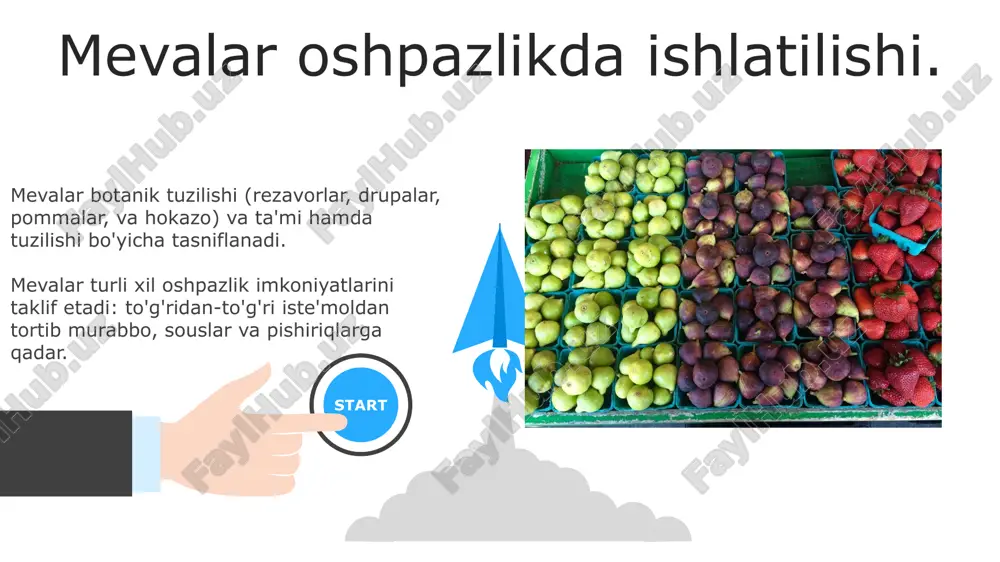 Mevalar oshpazlikda ishlatilishi.

Mevalar botanik tuzilishi (rezavorlar, drupalar, pommalar, va hokazo) va ta'mi hamda tuzilishi bo'yicha tasniflanadi.

Mevalar turli xil oshpazlik imkoniyatlarini taklif etadi: to'g'ridan-to'g'ri iste'moldan tortib murabbo, souslar va pishiriqlarga qadar.

START

FaylHub.uz